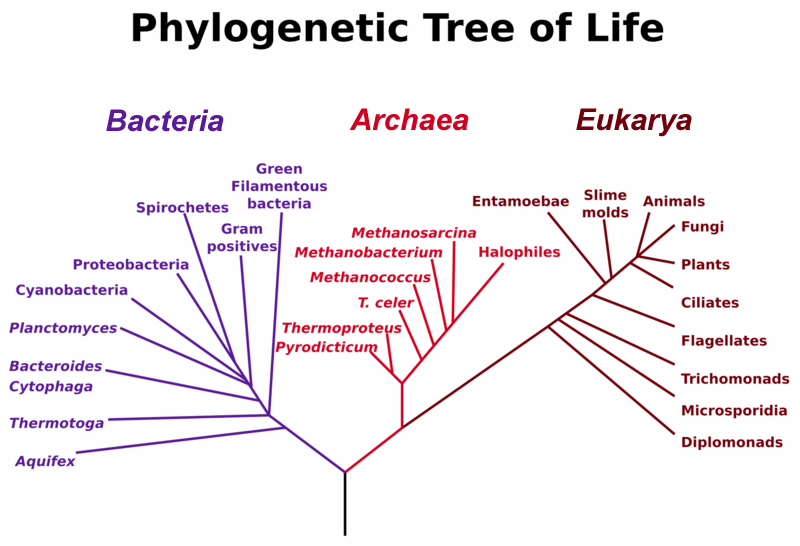 Phylogenetic Tree of Life

Bacteria

Green Filamentous bacteria
Spirochetes
Gram positives
Proteobacteria
Cyanobacteria
Planctomyces
Bacteroides Cytophaga
Thermotoga
Aquifex

Archaea

Methanosarcina
Methanobacterium
Halophiles
Methanococcus
T. celer
Thermoproteus
Pyrodicticum

Eukarya

Entamoebae
Slime molds
Animals
Fungi
Plants
Ciliates
Flagellates
Trichomonads
Microsporidia
Diplomonads